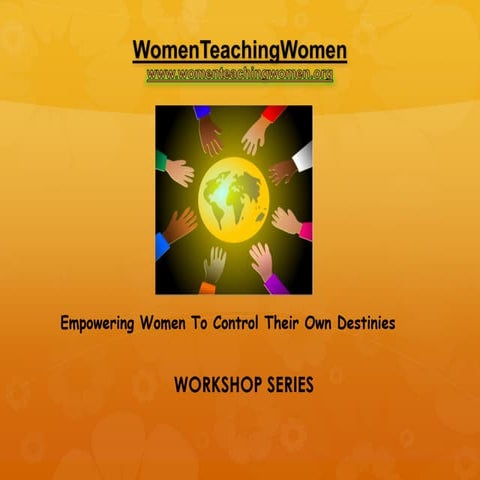 WomenTeachingWomen
www.womenteachingwomen.org

Empowering Women To Control Their Own Destinies

WORKSHOP SERIES